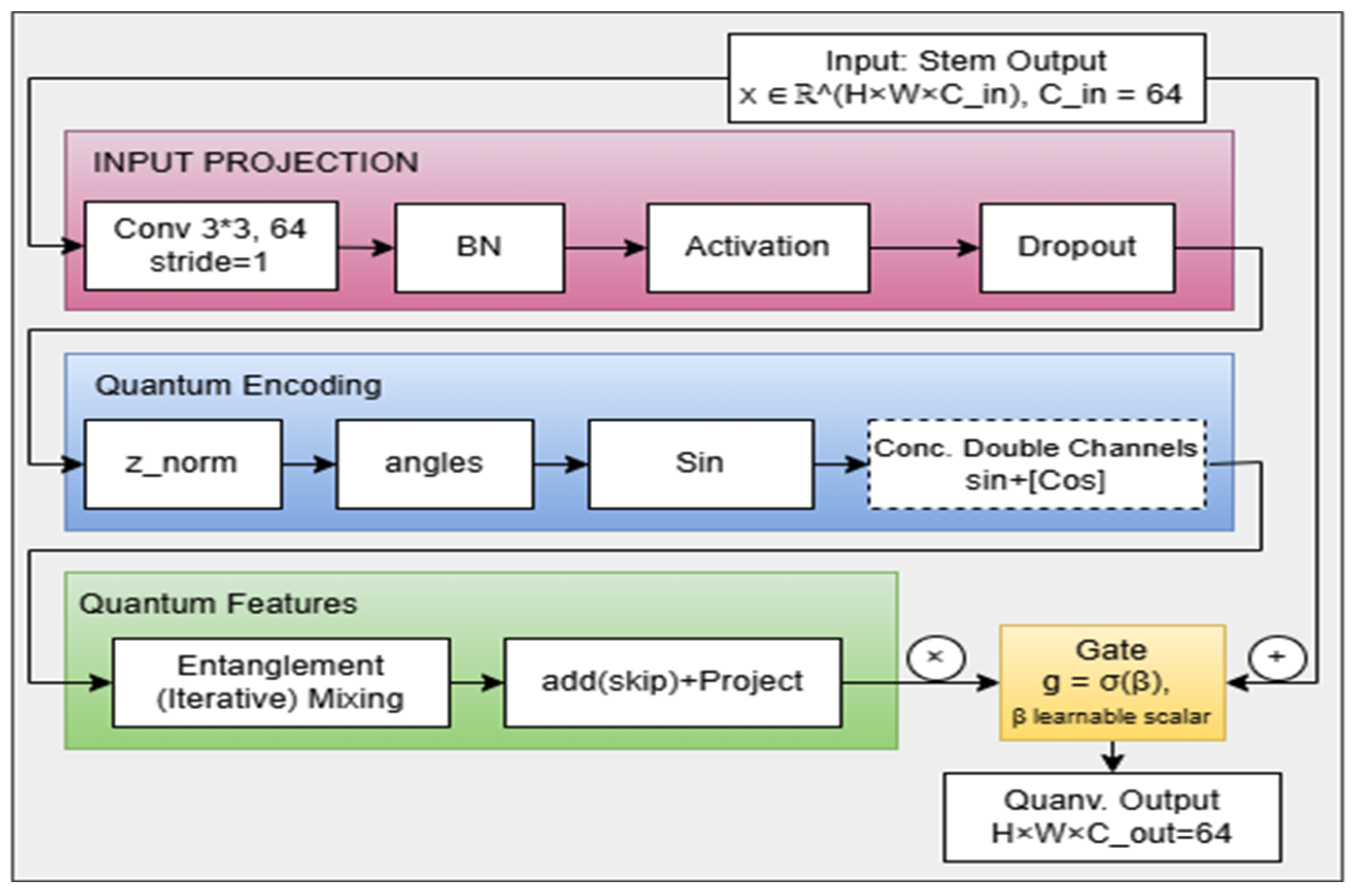 Input: Stem Output
x ∈ ℝ^(H×W×C_in), C_in = 64

INPUT PROJECTION

Conv 3*3, 64
stride=1

BN

Activation

Dropout

Quantum Encoding

z_norm

angles

Sin

Conc. Double Channels
sin+[Cos]

Quantum Features

Entanglement
(Iterative) Mixing

add(skip)+Project

×

Gate
g = σ(β),
β learnable scalar

+

Quanv. Output
H×W×C_out=64